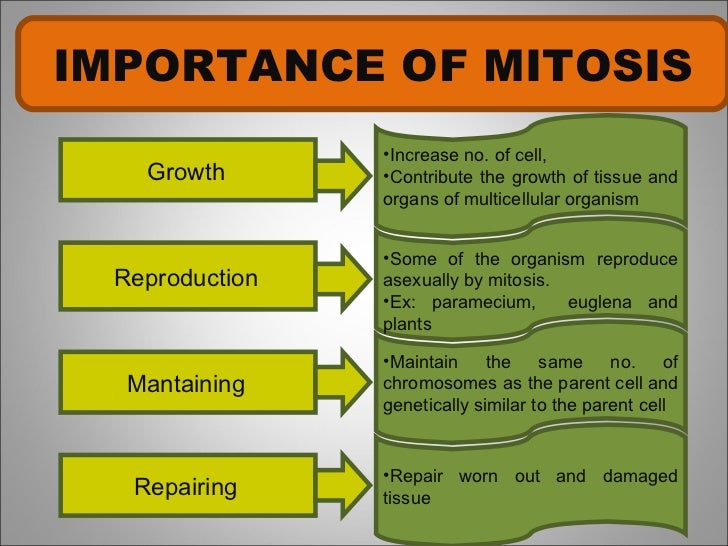 IMPORTANCE OF MITOSIS

Growth

•Increase no. of cell,
•Contribute the growth of tissue and organs of multicellular organism

Reproduction

•Some of the organism reproduce asexually by mitosis.
•Ex: paramecium, euglena and plants

Mantaining

•Maintain the same no. of chromosomes as the parent cell and genetically similar to the parent cell

Repairing

•Repair worn out and damaged tissue